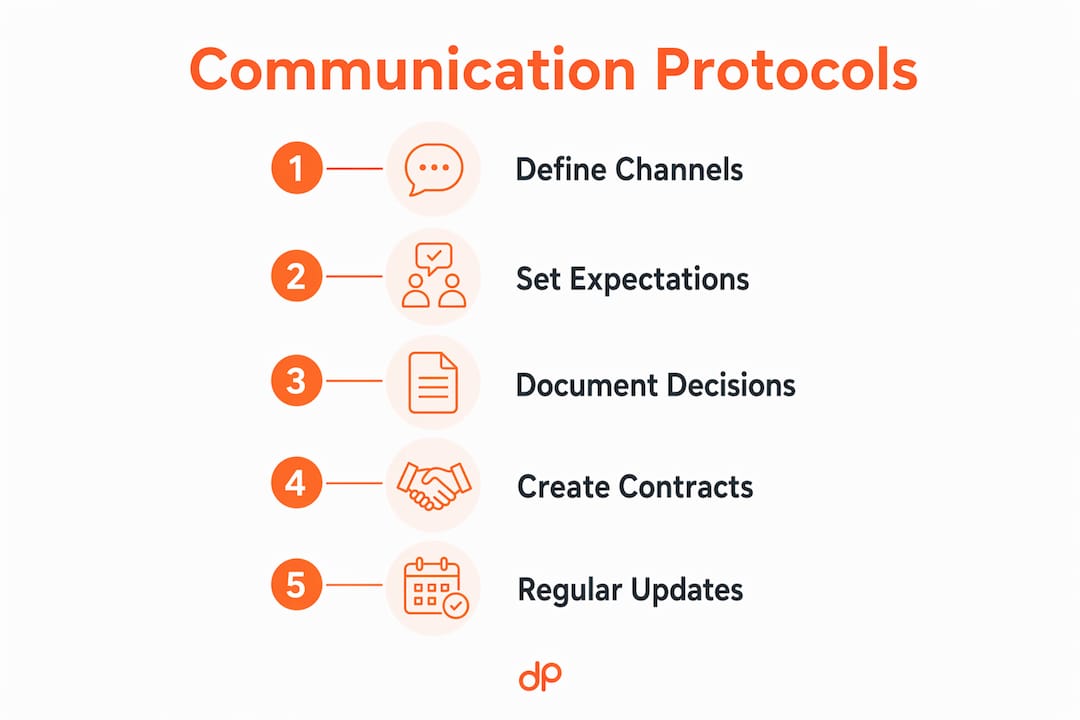 Communication Protocols

1 Define Channels

2 Set Expectations

3 Document Decisions

4 Create Contracts

5 Regular Updates

dp